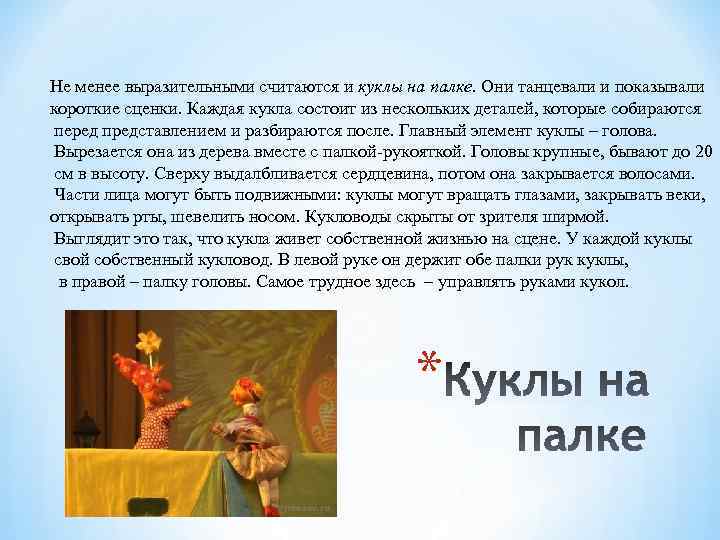 Не менее выразительными считаются и куклы на палке. Они танцевали и показывали короткие сценки. Каждая кукла состоит из нескольких деталей, которые собираются перед представлением и разбираются после. Главный элемент куклы – голова. Вырезается она из дерева вместе с палкой-рукояткой. Головы крупные, бывают до 20 см в высоту. Сверху выдалбливается сердцевина, потом она закрывается волосами. Части лица могут быть подвижными: куклы могут вращать глазами, закрывать веки, открывать рты, шевелить носом. Кукловоды скрыты от зрителя ширмой. Выглядит это так, что кукла живет собственной жизнью на сцене. У каждой куклы свой собственный кукловод. В левой руке он держит обе палки рук куклы, в правой – палку головы. Самое трудное здесь – управлять руками кукол.

*Куклы на палке